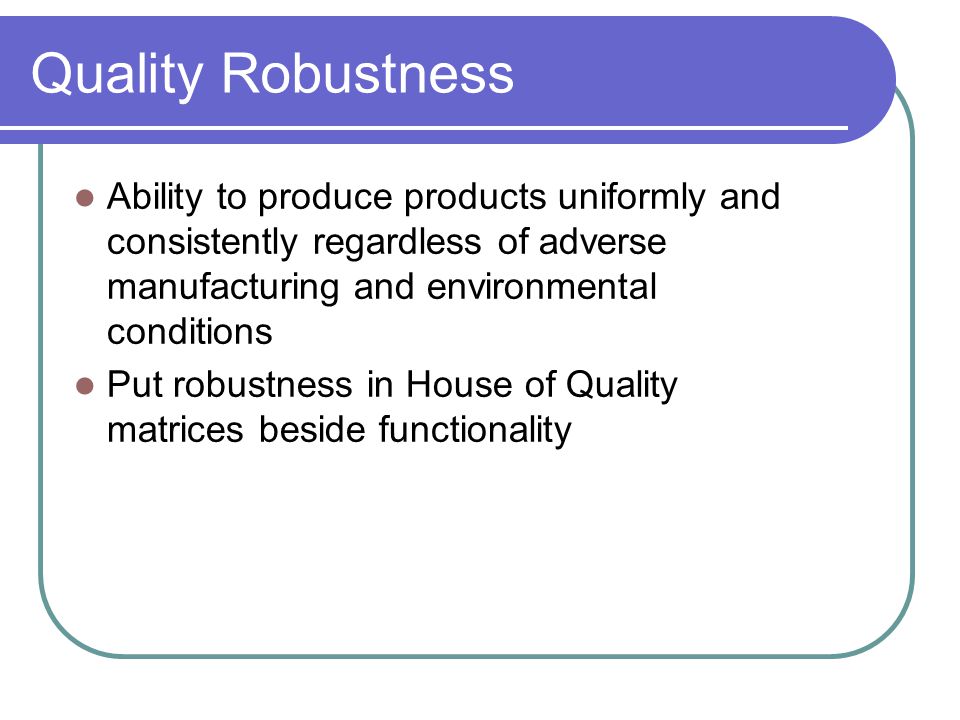 Quality Robustness

- Ability to produce products uniformly and consistently regardless of adverse manufacturing and environmental conditions
- Put robustness in House of Quality matrices beside functionality